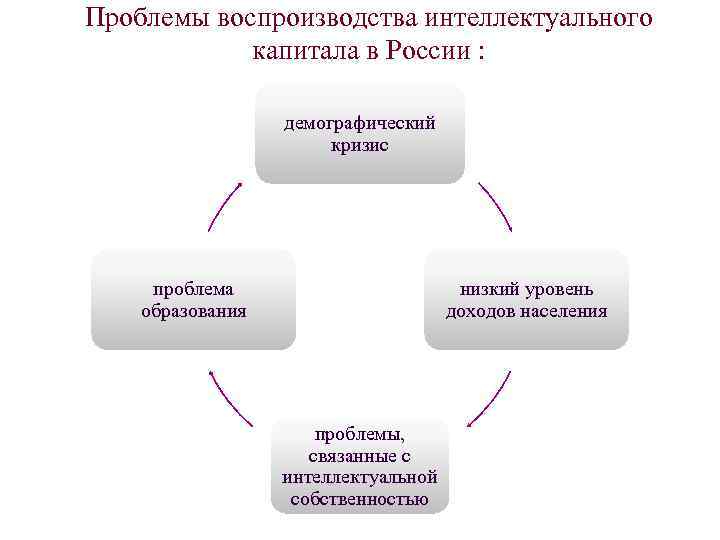 Проблемы воспроизводства интеллектуального капитала в России :

демографический кризис

низкий уровень доходов населения

проблемы, связанные с интеллектуальной собственностью

проблема образования